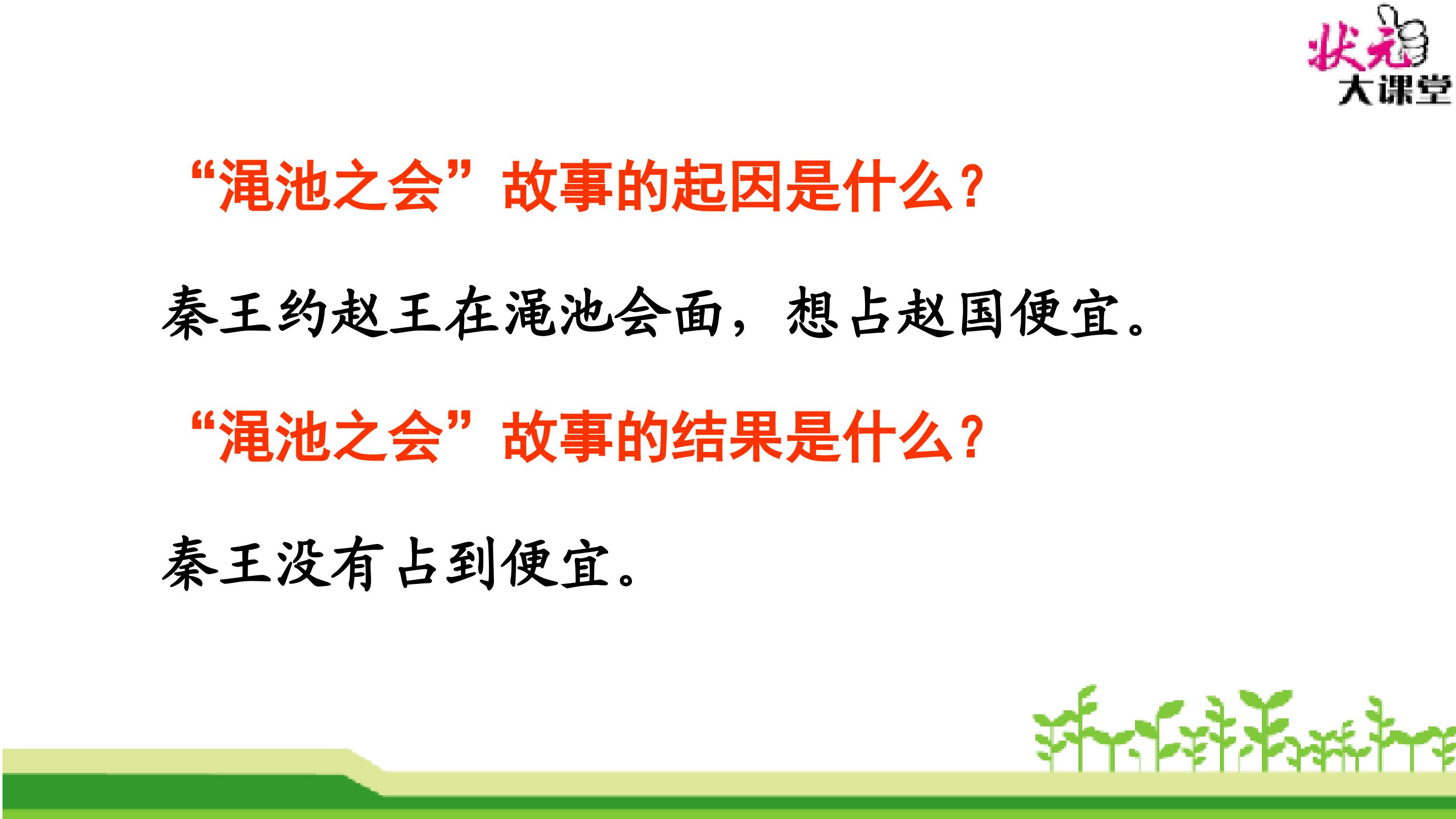 状元
大课堂

“渑池之会”故事的起因是什么？

秦王约赵王在渑池会面，想占赵国便宜。

“渑池之会”故事的结果是什么？

秦王没有占到便宜。